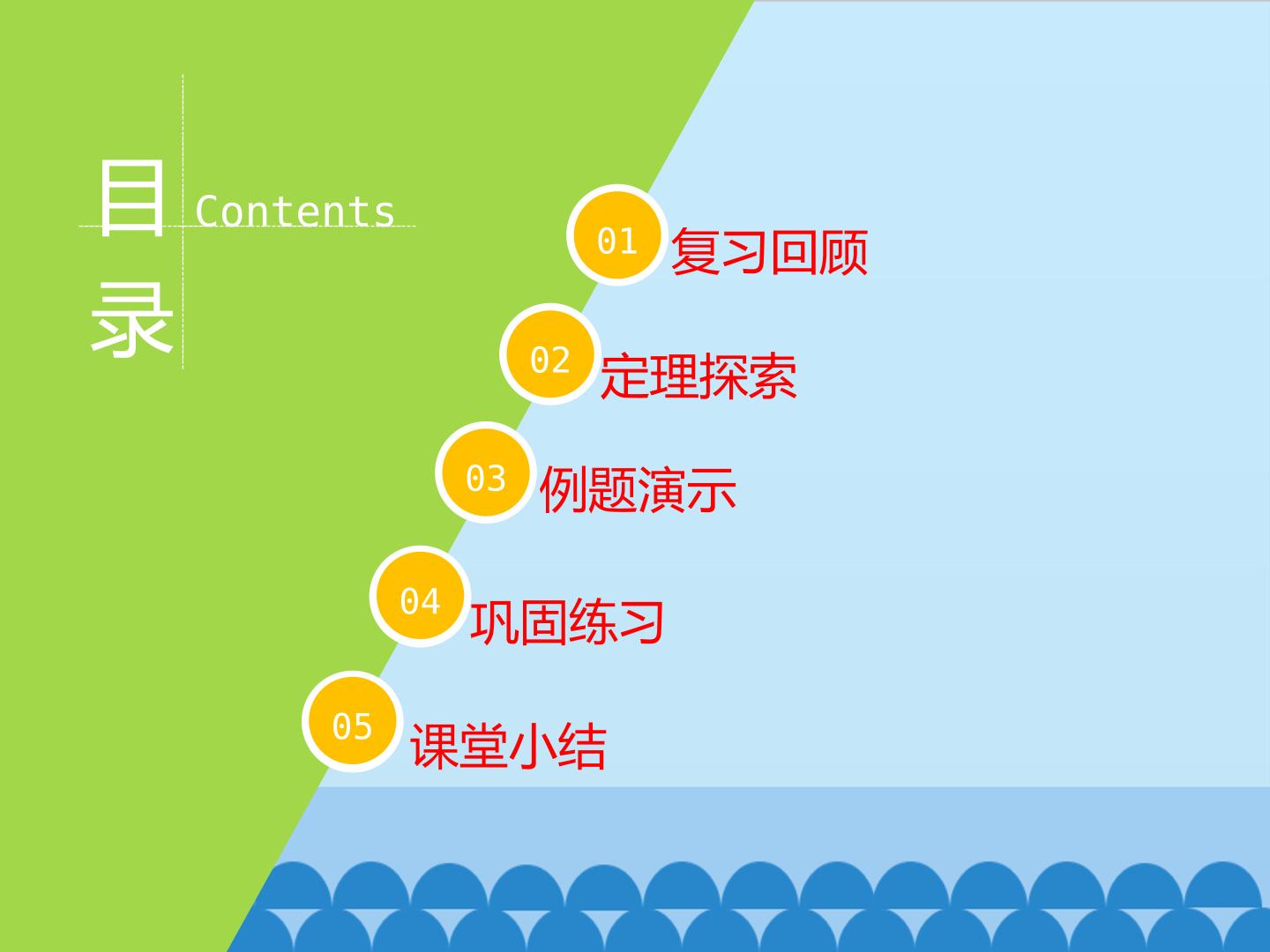 目录

Contents

01 复习回顾

02 定理探索

03 例题演示

04 巩固练习

05 课堂小结